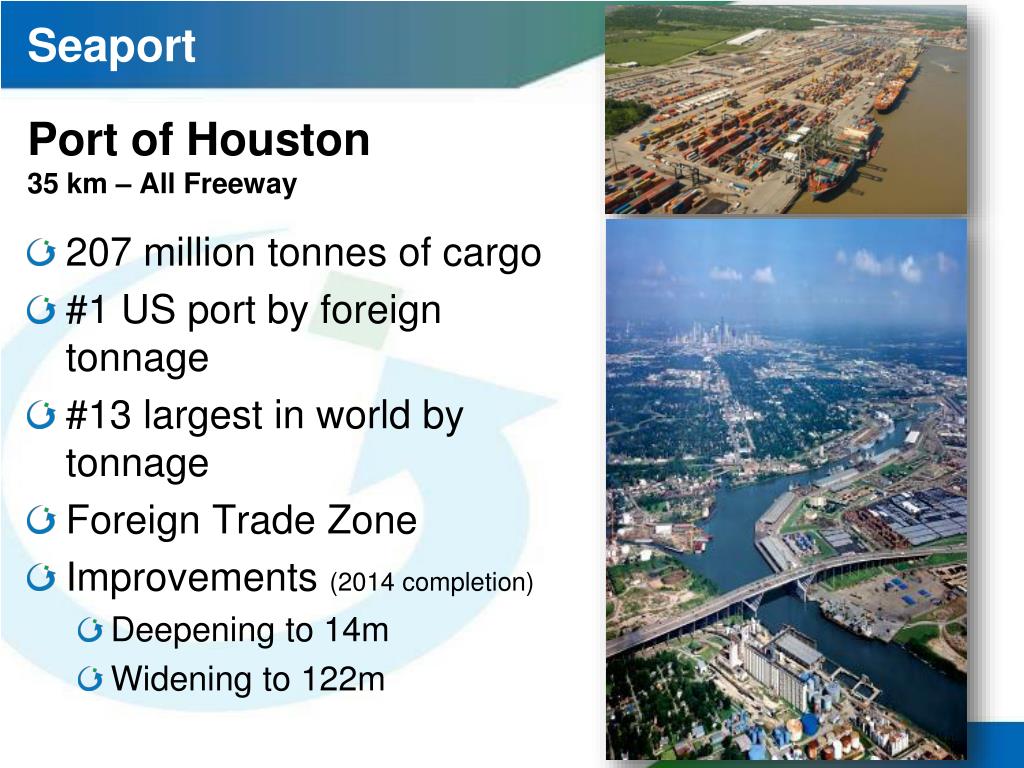 Seaport

Port of Houston
35 km – All Freeway

207 million tonnes of cargo
#1 US port by foreign tonnage
#13 largest in world by tonnage
Foreign Trade Zone
Improvements (2014 completion)
Deepening to 14m
Widening to 122m